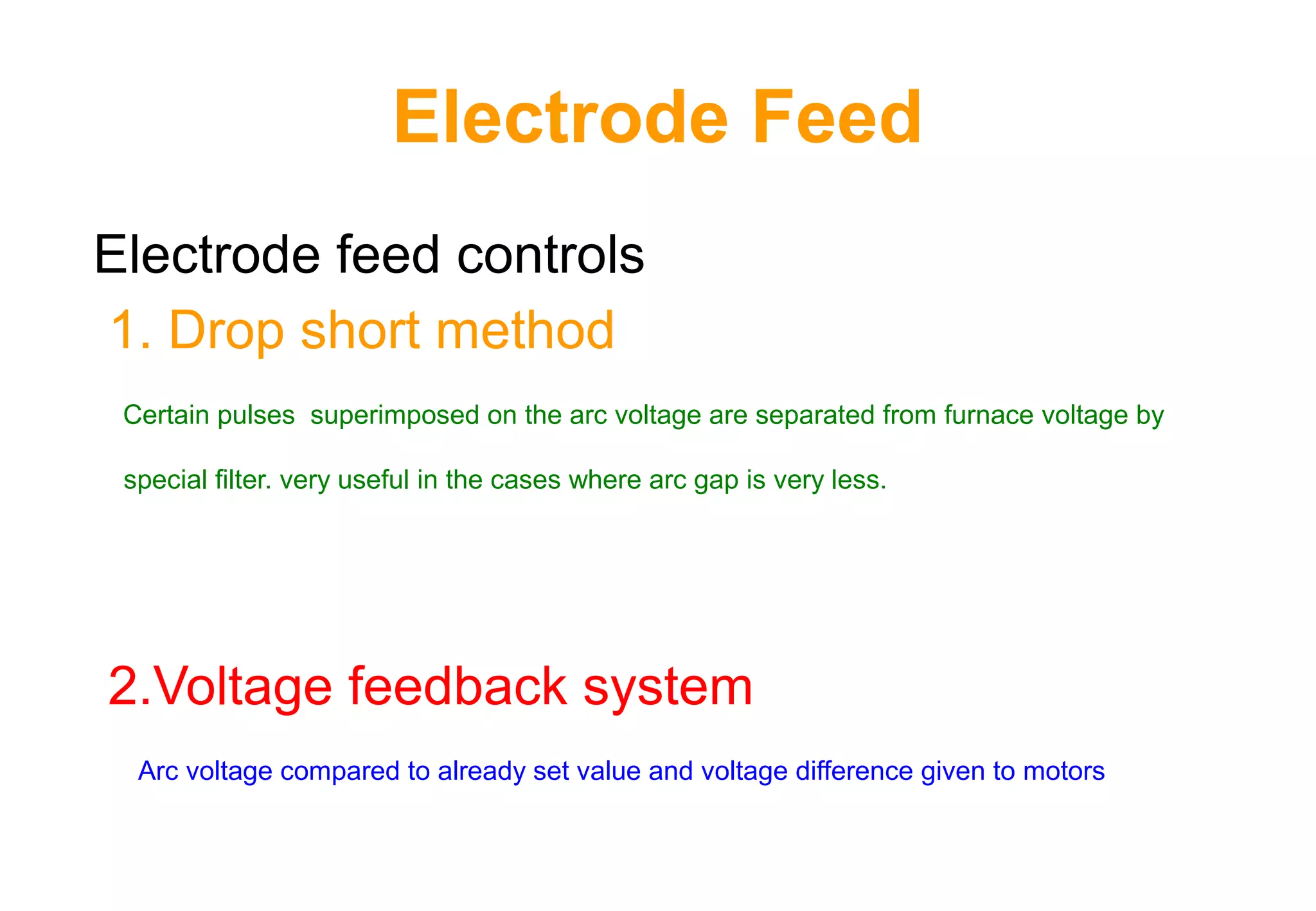 Electrode Feed

Electrode feed controls

1. Drop short method

Certain pulses superimposed on the arc voltage are separated from furnace voltage by special filter. very useful in the cases where arc gap is very less.

2.Voltage feedback system

Arc voltage compared to already set value and voltage difference given to motors